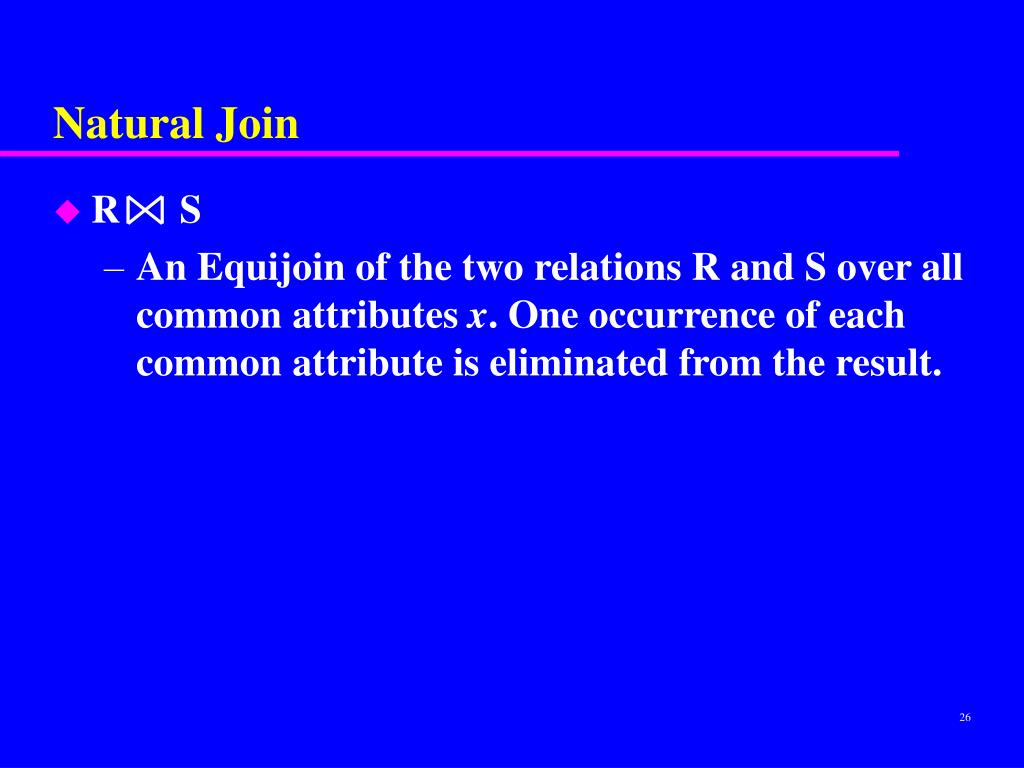 Natural Join

◆ $R \bowtie S$

– An Equijoin of the two relations R and S over all common attributes $x$. One occurrence of each common attribute is eliminated from the result.

26